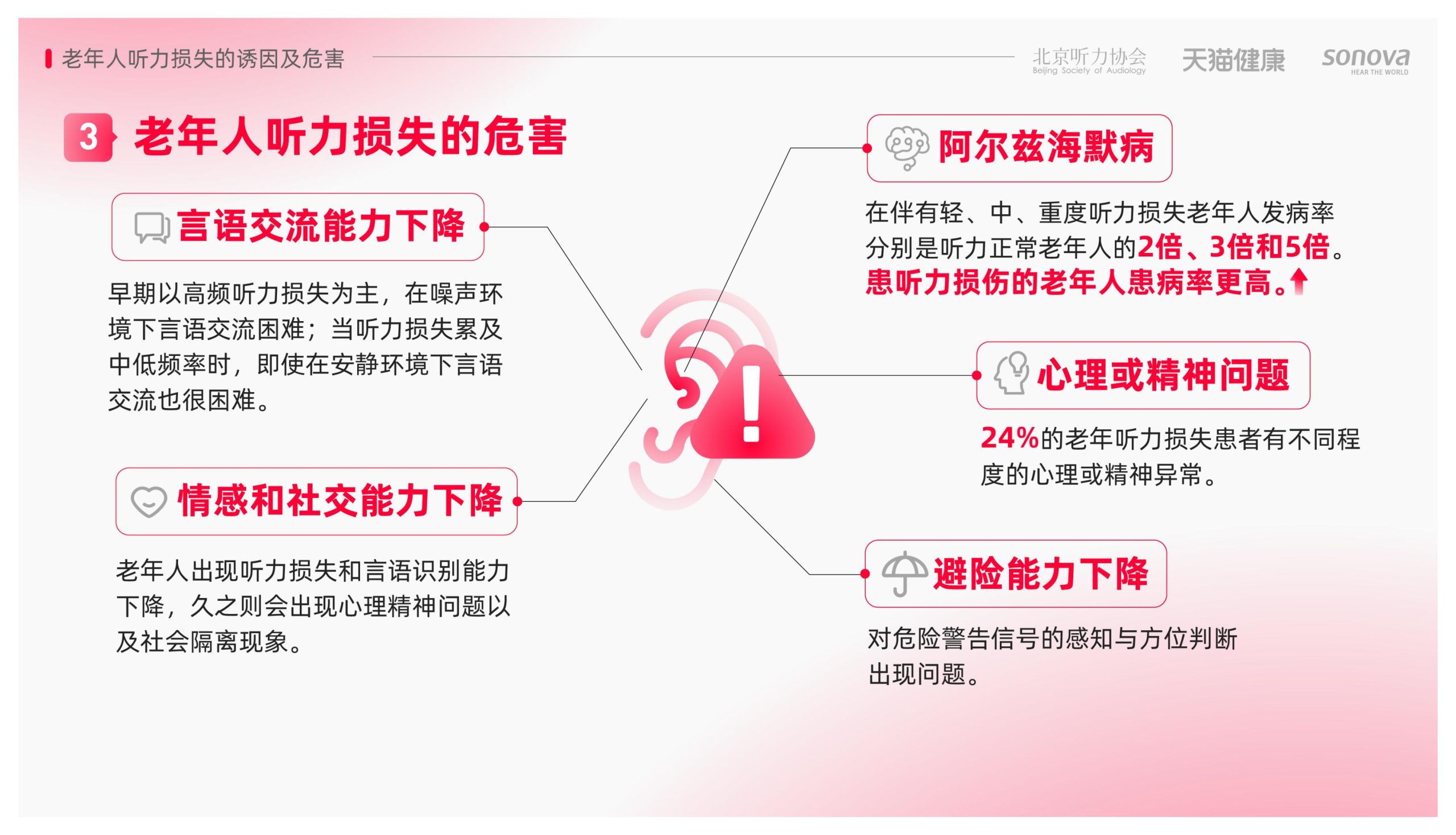 老年人听力损失的诱因及危害

北京听力协会 Beijing Society of Audiology 天猫健康 sonova HEAR THE WORLD

3 老年人听力损失的危害

言语交流能力下降

早期以高频听力损失为主，在噪声环境下言语交流困难；当听力损失累及中低频率时，即使在安静环境下言语交流也很困难。

情感和社交能力下降

老年人出现听力损失和言语识别能力下降，久之则会出现心理精神问题以及社会隔离现象。

阿尔兹海默病

在伴有轻、中、重度听力损失老年人发病率分别是听力正常老年人的2倍、3倍和5倍。患听力损伤的老年人患病率更高。

心理或精神问题

24%的老年听力损失患者有不同程度的心理或精神异常。

避险能力下降

对危险警告信号的感知与方位判断出现问题。